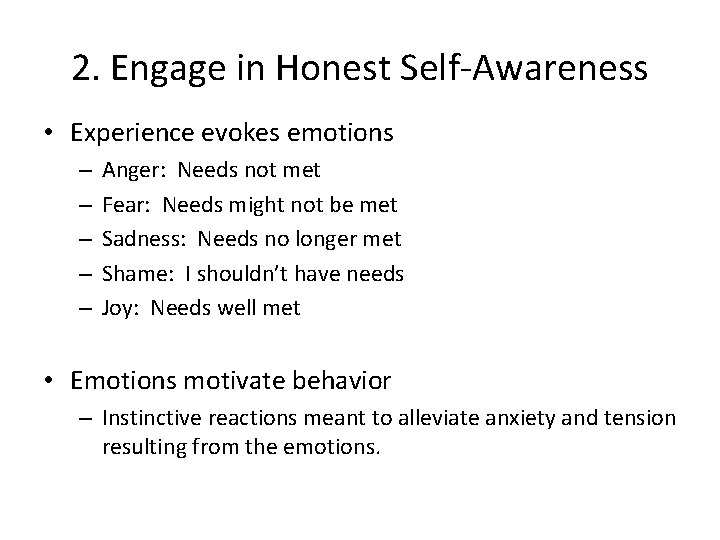 2. Engage in Honest Self-Awareness

• Experience evokes emotions
  – Anger: Needs not met
  – Fear: Needs might not be met
  – Sadness: Needs no longer met
  – Shame: I shouldn't have needs
  – Joy: Needs well met

• Emotions motivate behavior
  – Instinctive reactions meant to alleviate anxiety and tension resulting from the emotions.